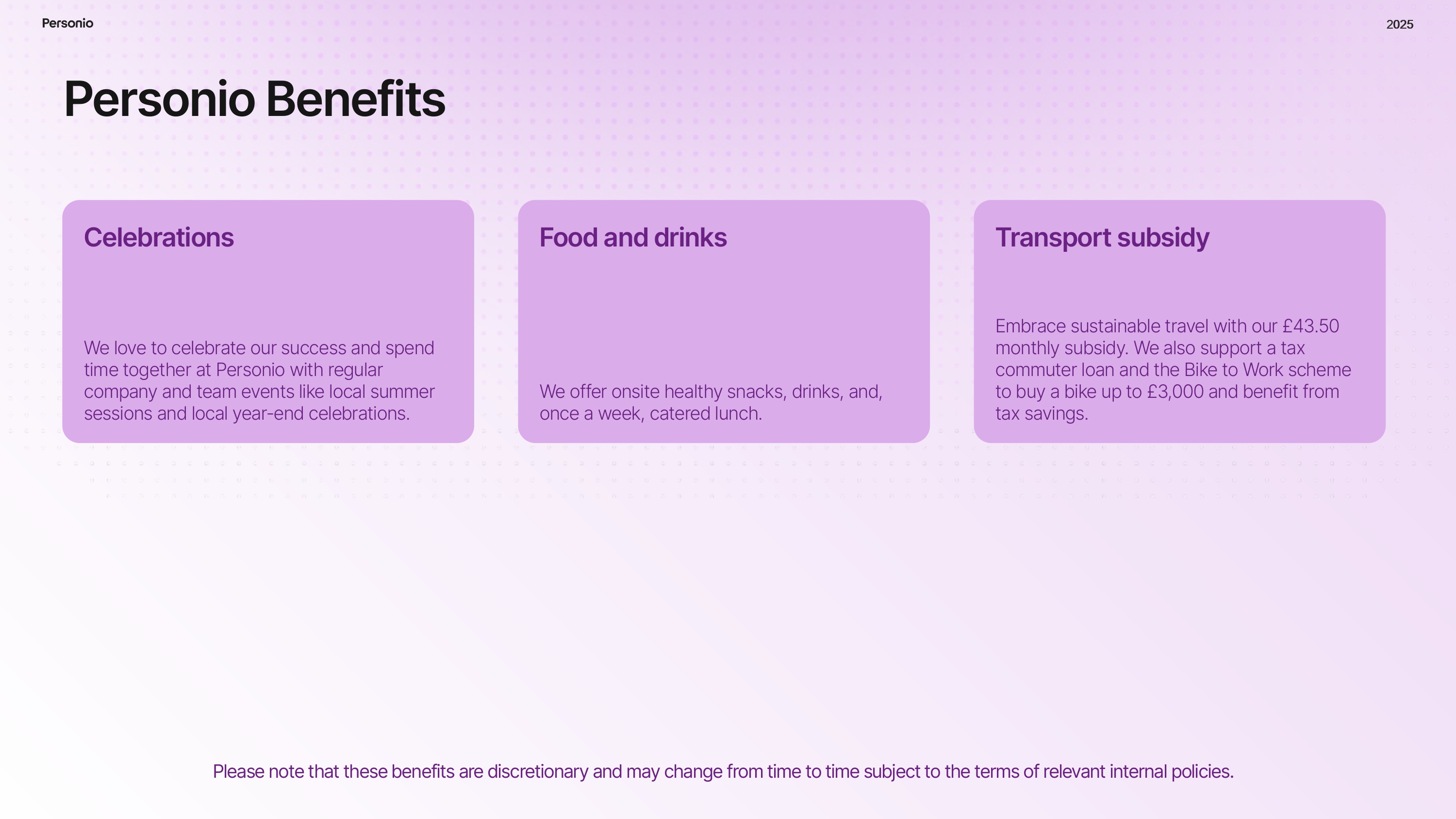 Personio

2025

Personio Benefits

Celebrations

We love to celebrate our success and spend time together at Personio with regular company and team events like local summer sessions and local year-end celebrations.

Food and drinks

We offer onsite healthy snacks, drinks, and, once a week, catered lunch.

Transport subsidy

Embrace sustainable travel with our £43.50 monthly subsidy. We also support a tax commuter loan and the Bike to Work scheme to buy a bike up to £3,000 and benefit from tax savings.

Please note that these benefits are discretionary and may change from time to time subject to the terms of relevant internal policies.